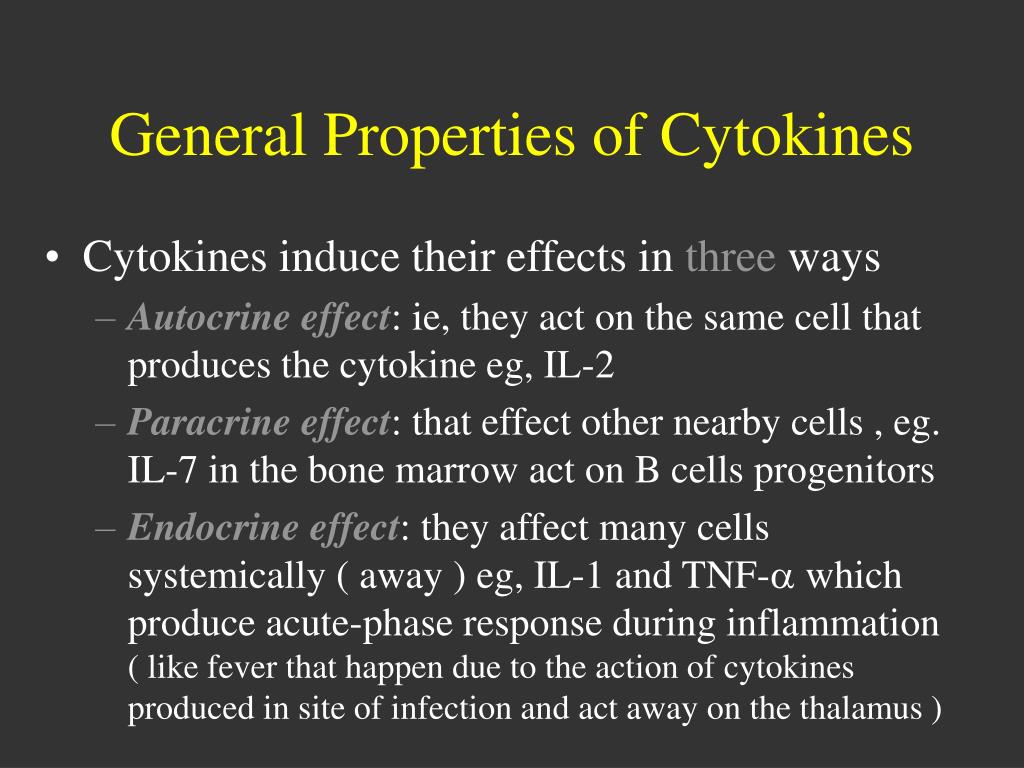 General Properties of Cytokines

• Cytokines induce their effects in three ways
– Autocrine effect: ie, they act on the same cell that produces the cytokine eg, IL-2
– Paracrine effect: that effect other nearby cells , eg. IL-7 in the bone marrow act on B cells progenitors
– Endocrine effect: they affect many cells systemically ( away ) eg, IL-1 and TNF-$\alpha$ which produce acute-phase response during inflammation ( like fever that happen due to the action of cytokines produced in site of infection and act away on the thalamus )